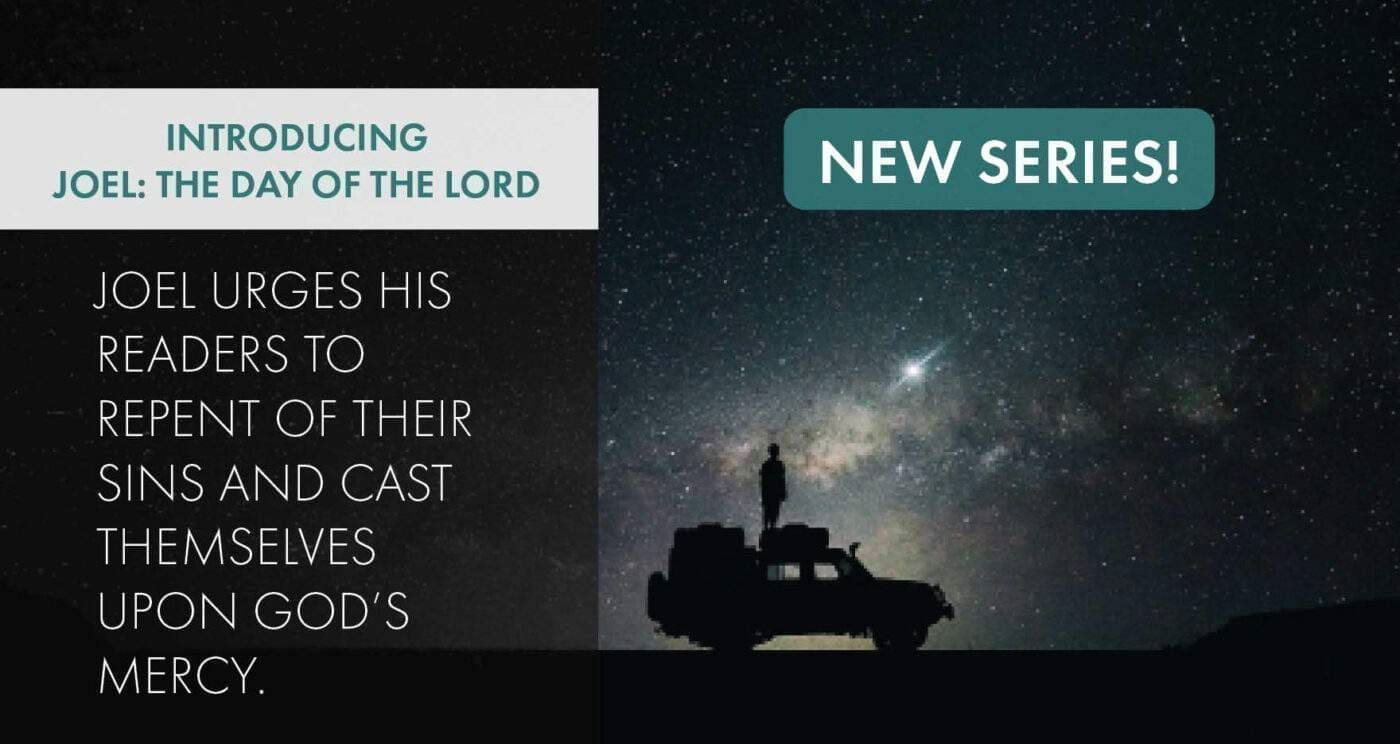 INTRODUCING
JOEL: THE DAY OF THE LORD

NEW SERIES!

JOEL URGES HIS READERS TO REPENT OF THEIR SINS AND CAST THEMSELVES UPON GOD'S MERCY.